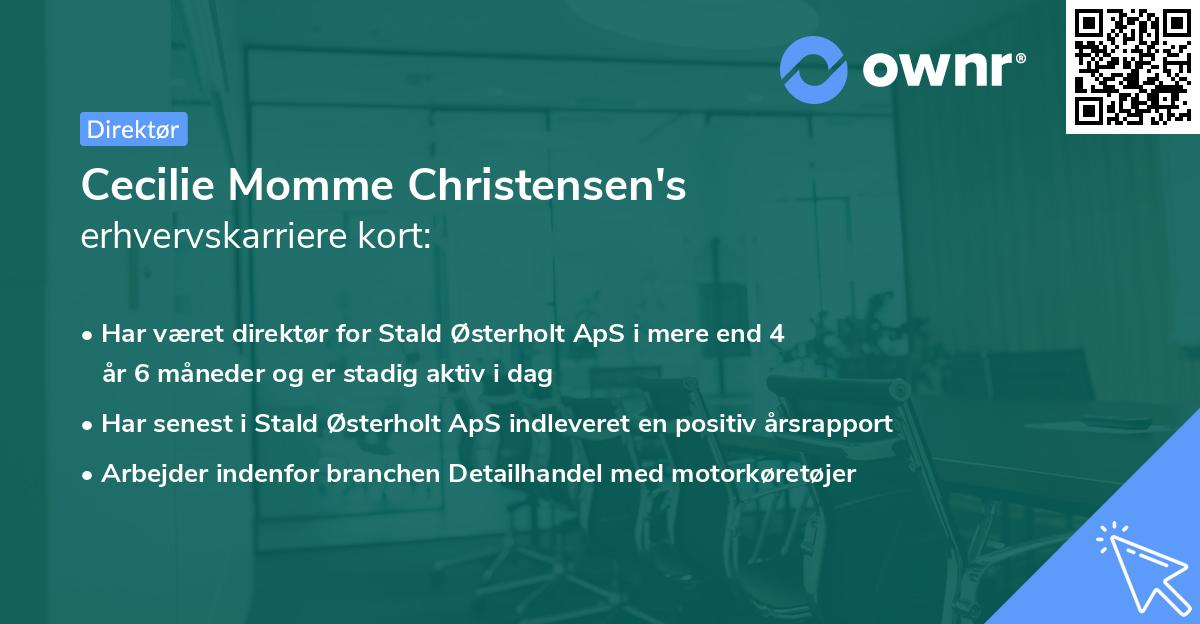 ownr®

Direktør

Cecilie Momme Christensen's erhvervskarriere kort:

• Har været direktør for Stald Østerholt ApS i mere end 4 år 6 måneder og er stadig aktiv i dag

• Har senest i Stald Østerholt ApS indleveret en positiv årsrapport

• Arbejder indenfor branchen Detailhandel med motorkøretøjer